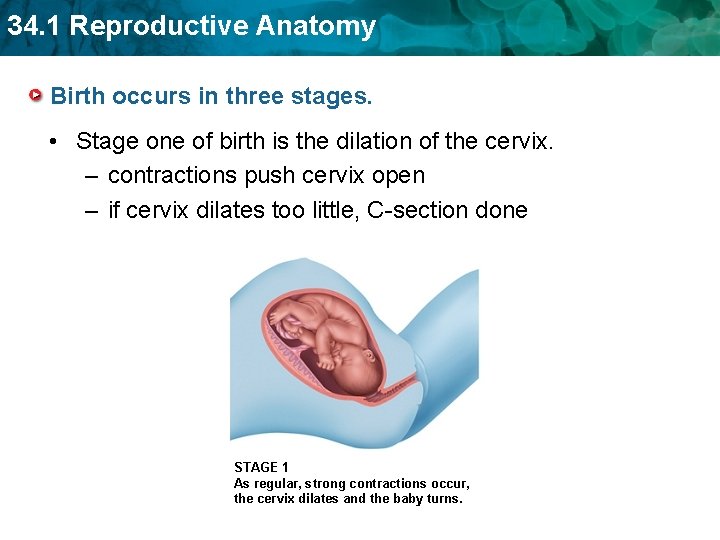 34.1 Reproductive Anatomy

Birth occurs in three stages.

• Stage one of birth is the dilation of the cervix.
– contractions push cervix open
– if cervix dilates too little, C-section done

STAGE 1
As regular, strong contractions occur, the cervix dilates and the baby turns.